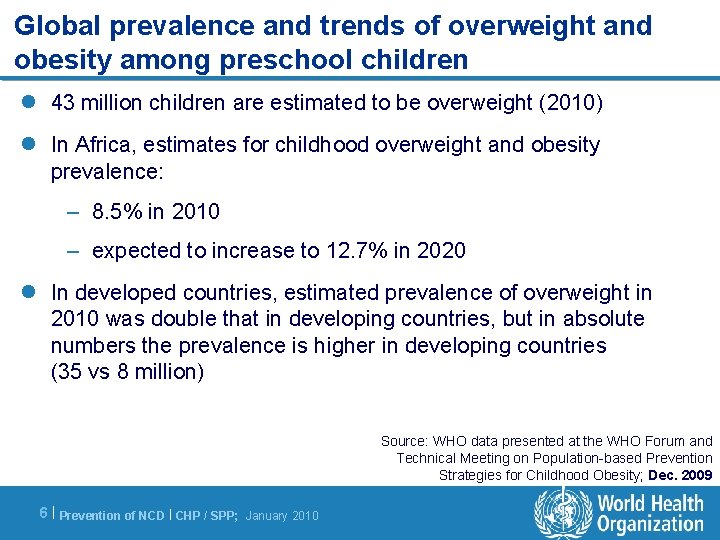 Global prevalence and trends of overweight and obesity among preschool children

- 43 million children are estimated to be overweight (2010)
- In Africa, estimates for childhood overweight and obesity prevalence:
  – 8.5% in 2010
  – expected to increase to 12.7% in 2020
- In developed countries, estimated prevalence of overweight in 2010 was double that in developing countries, but in absolute numbers the prevalence is higher in developing countries (35 vs 8 million)

Source: WHO data presented at the WHO Forum and Technical Meeting on Population-based Prevention Strategies for Childhood Obesity; Dec. 2009

6 | Prevention of NCD | CHP / SPP; January 2010

World Health Organization